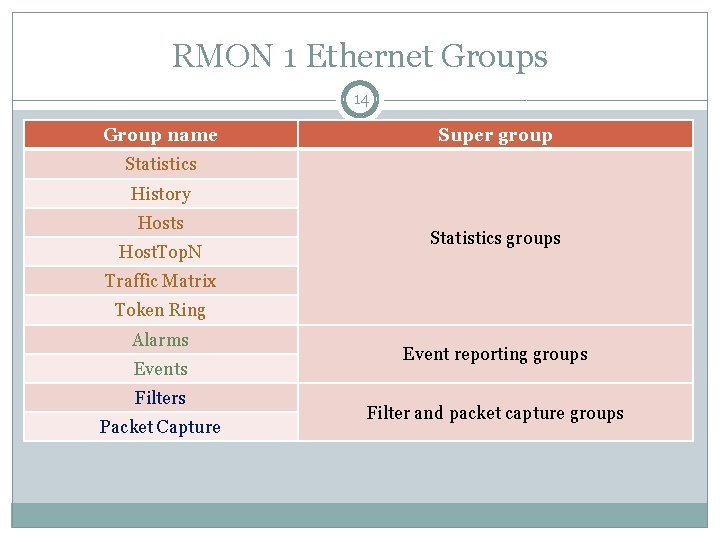 RMON 1 Ethernet Groups

14

| Group name | Super group |
|---|---|
| Statistics | Statistics groups |
| History | |
| Hosts | |
| HostTopN | |
| Traffic Matrix | |
| Token Ring | |
| Alarms | Event reporting groups |
| Events | |
| Filters | Filter and packet capture groups |
| Packet Capture | |